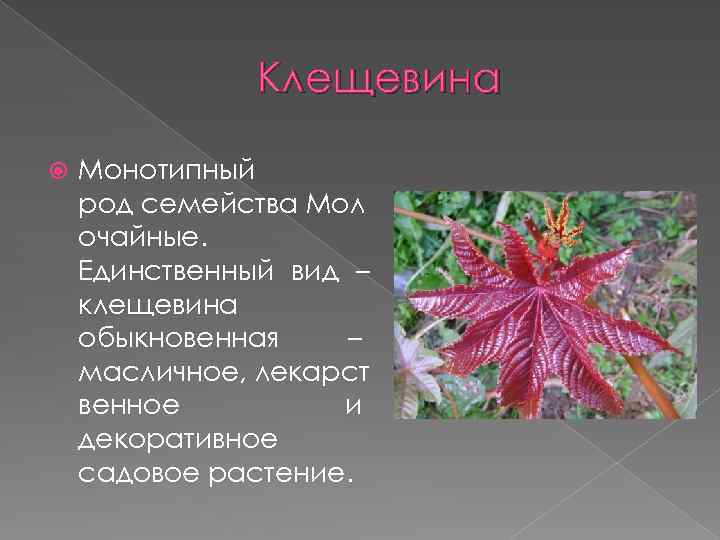 Клещевина

Монотипный род семейства Молочайные. Единственный вид – клещевина обыкновенная – масличное, лекарственное и декоративное садовое растение.